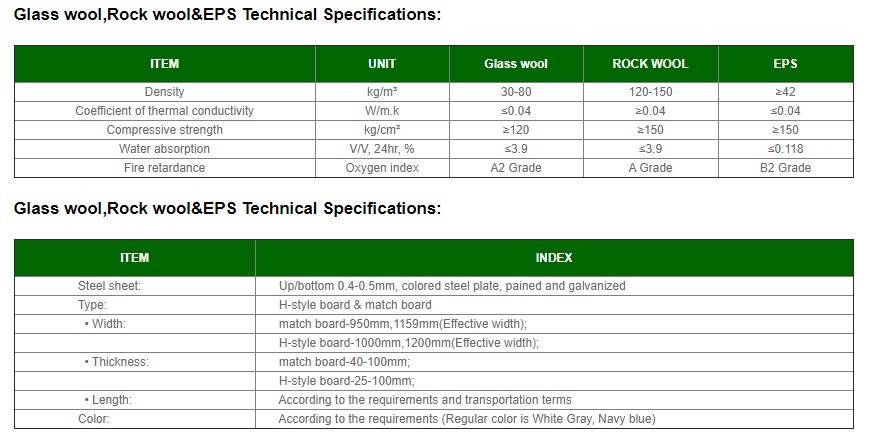 Glass wool,Rock wool&EPS Technical Specifications:

| ITEM | UNIT | Glass wool | ROCK WOOL | EPS |
|---|---|---|---|---|
| Density | kg/m³ | 30-80 | 120-150 | ≥42 |
| Coefficient of thermal conductivity | W/m.k | ≤0.04 | ≥0.04 | ≤0.04 |
| Compressive strength | kg/cm² | ≥120 | ≥150 | ≥150 |
| Water absorption | V/V, 24hr, % | ≤3.9 | ≤3.9 | ≤0.118 |
| Fire retardance | Oxygen index | A2 Grade | A Grade | B2 Grade |

Glass wool,Rock wool&EPS Technical Specifications:

| ITEM | INDEX |
|---|---|
| Steel sheet: | Up/bottom 0.4-0.5mm, colored steel plate, pained and galvanized |
| Type: | H-style board & match board |
| • Width: | match board-950mm,1159mm(Effective width); |
| | H-style board-1000mm,1200mm(Effective width); |
| • Thickness: | match board-40-100mm; |
| | H-style board-25-100mm; |
| • Length: | According to the requirements and transportation terms |
| Color: | According to the requirements (Regular color is White Gray, Navy blue) |